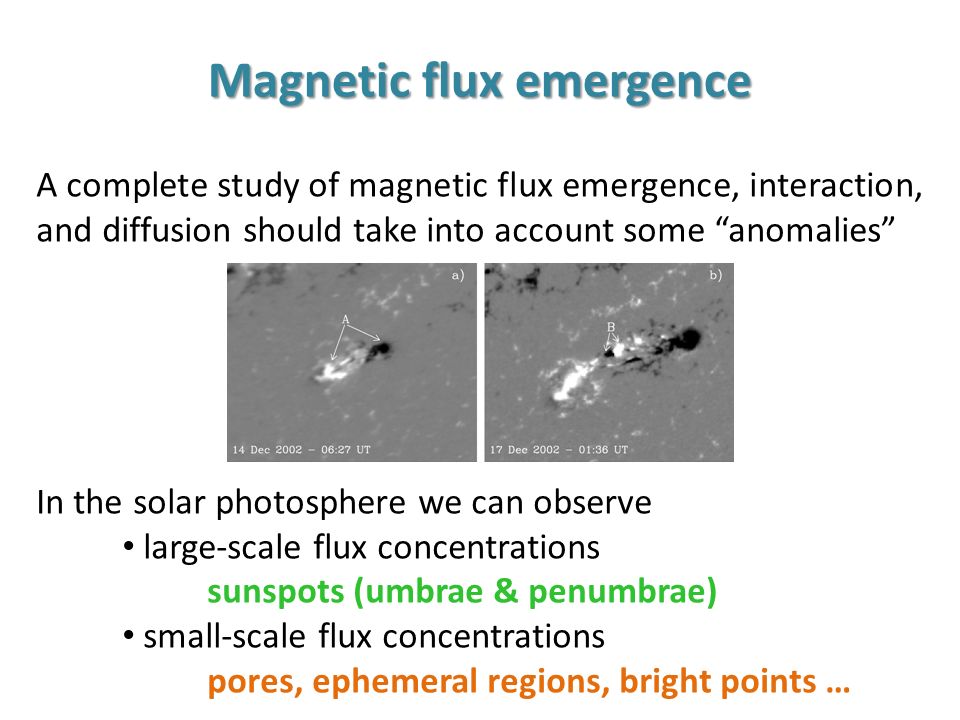 Magnetic flux emergence

A complete study of magnetic flux emergence, interaction, and diffusion should take into account some “anomalies”

a)
A
14 Dec 2002 – 06:27 UT

b)
B
17 Dec 2002 – 01:36 UT

In the solar photosphere we can observe
• large-scale flux concentrations
sunspots (umbrae & penumbrae)
• small-scale flux concentrations
pores, ephemeral regions, bright points …